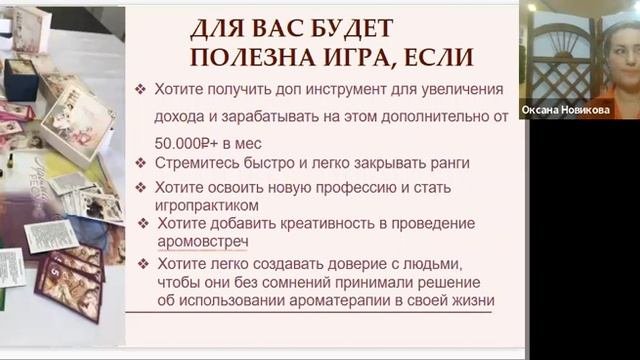 ДЛЯ ВАС БУДЕТ ПОЛЕЗНА ИГРА, ЕСЛИ

❖ Хотите получить доп инструмент для увеличения дохода и зарабатывать на этом дополнительно от 50.000₽+ в мес

❖ Стремитесь быстро и легко закрывать ранги

❖ Хотите освоить новую профессию и стать игропрактиком

❖ Хотите добавить креативность в проведение аромовстреч

❖ Хотите легко создавать доверие с людьми, чтобы они без сомнений принимали решение об использовании ароматерапии в своей жизни

Оксана Новикова